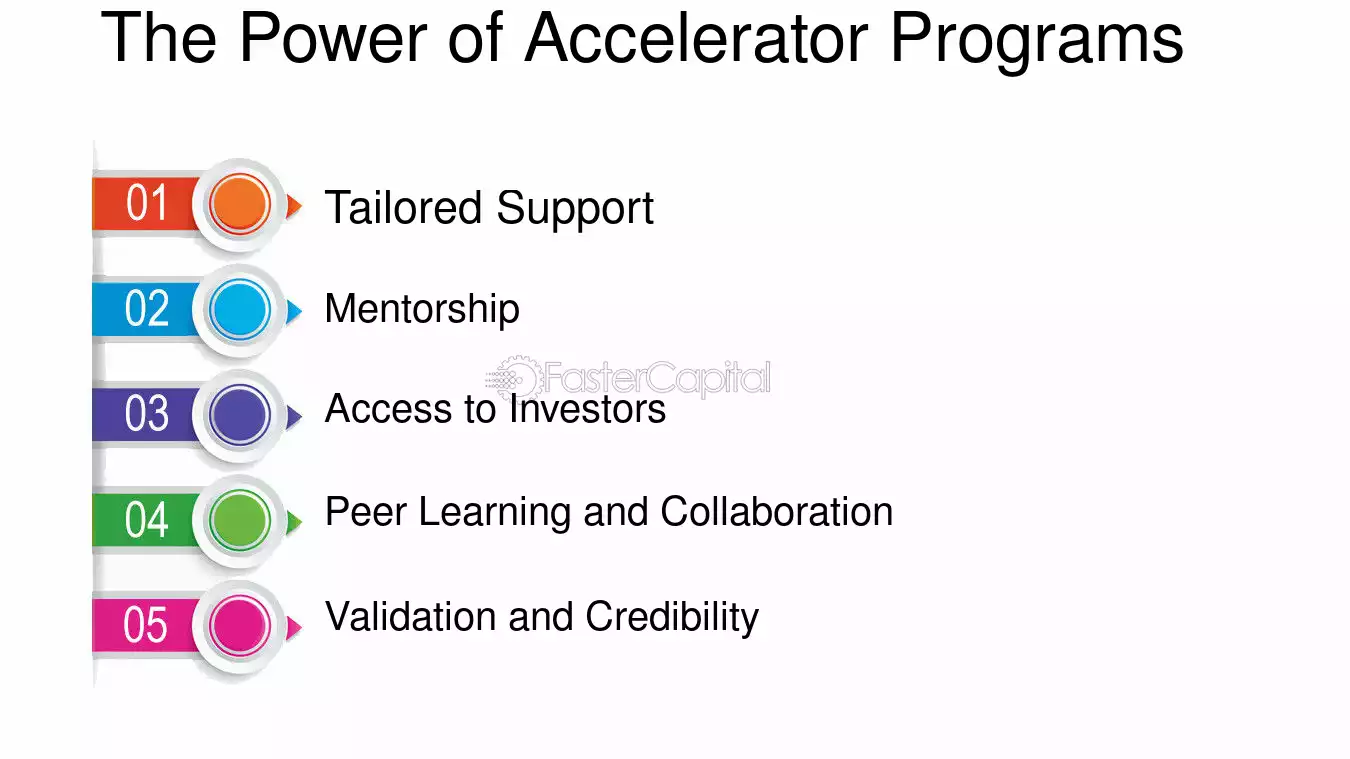 The Power of Accelerator Programs

01 Tailored Support

02 Mentorship

03 Access to Investors

04 Peer Learning and Collaboration

05 Validation and Credibility

FasterCapital